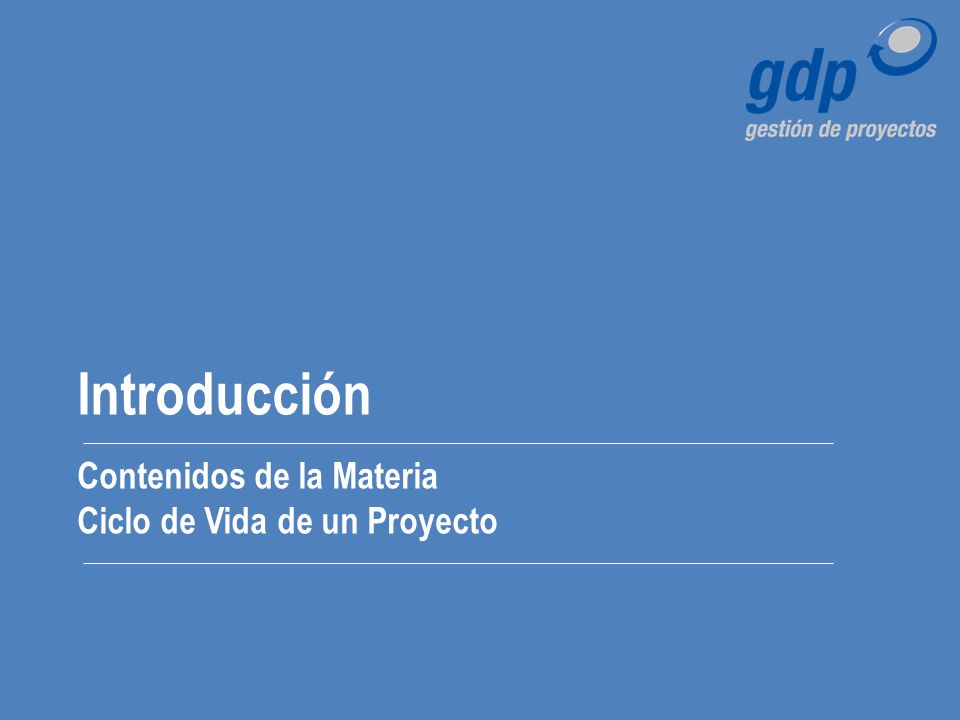 gdp
gestión de proyectos

Introducción

Contenidos de la Materia
Ciclo de Vida de un Proyecto